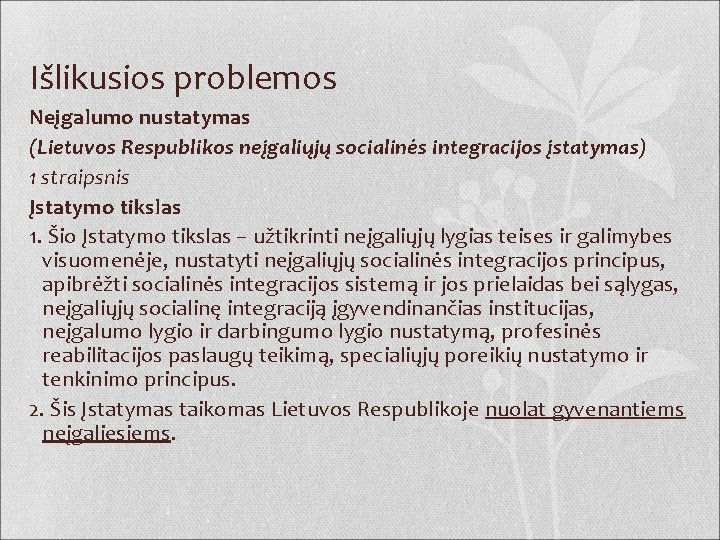 Išlikusios problemos

Neįgalumo nustatymas

(Lietuvos Respublikos neįgaliųjų socialinės integracijos įstatymas)

1 straipsnis

Įstatymo tikslas

1. Šio Įstatymo tikslas – užtikrinti neįgaliųjų lygias teises ir galimybes visuomenėje, nustatyti neįgaliųjų socialinės integracijos principus, apibrėžti socialinės integracijos sistemą ir jos prielaidas bei sąlygas, neįgaliųjų socialinę integraciją įgyvendinančias institucijas, neįgalumo lygio ir darbingumo lygio nustatymą, profesinės reabilitacijos paslaugų teikimą, specialiųjų poreikių nustatymo ir tenkinimo principus.

2. Šis Įstatymas taikomas Lietuvos Respublikoje nuolat gyvenantiems neįgaliesiems.